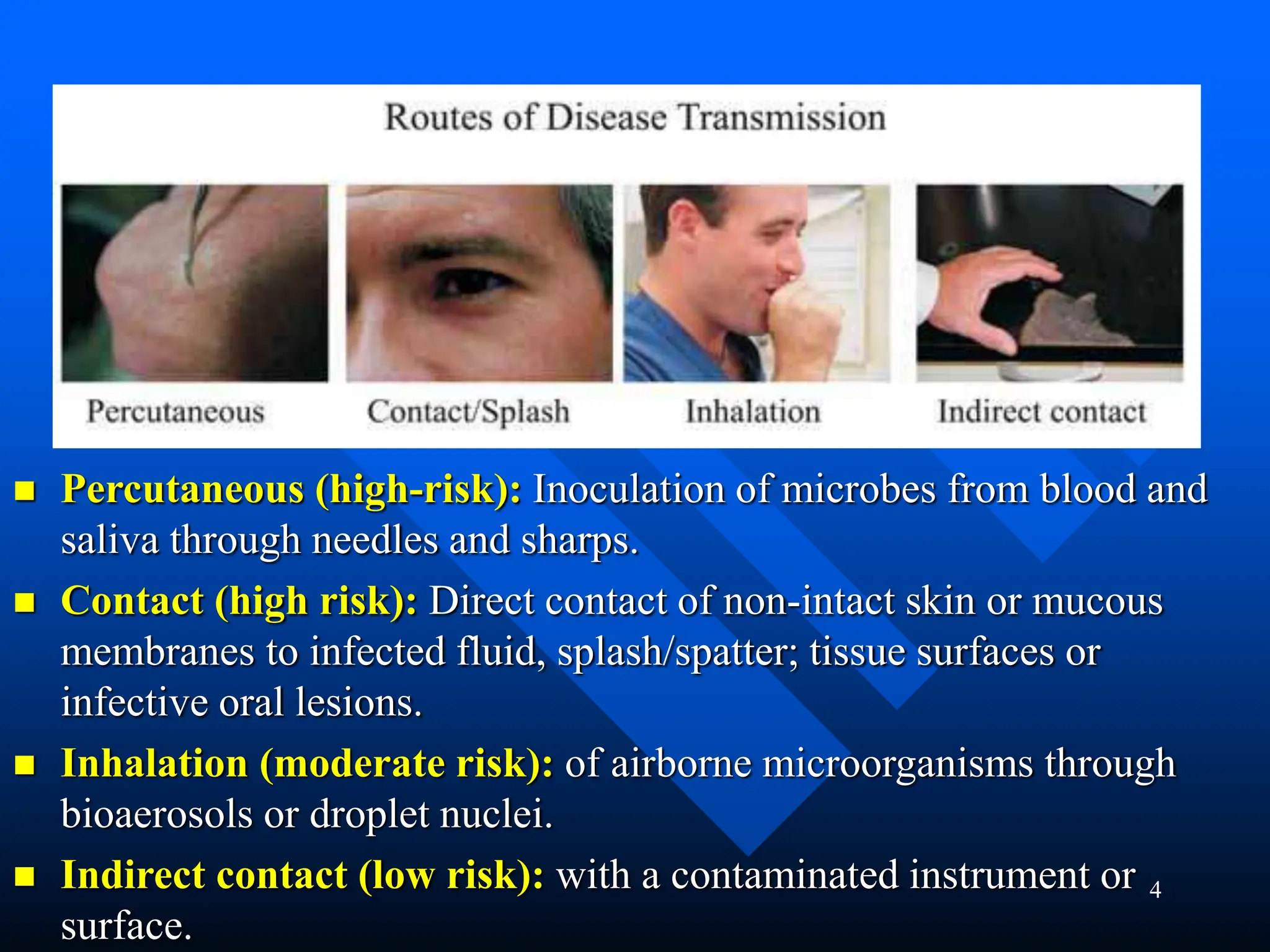 Routes of Disease Transmission

Percutaneous

Contact/Splash

Inhalation

Indirect contact

■ Percutaneous (high-risk): Inoculation of microbes from blood and saliva through needles and sharps.

■ Contact (high risk): Direct contact of non-intact skin or mucous membranes to infected fluid, splash/spatter; tissue surfaces or infective oral lesions.

■ Inhalation (moderate risk): of airborne microorganisms through bioaerosols or droplet nuclei.

■ Indirect contact (low risk): with a contaminated instrument or surface.

4